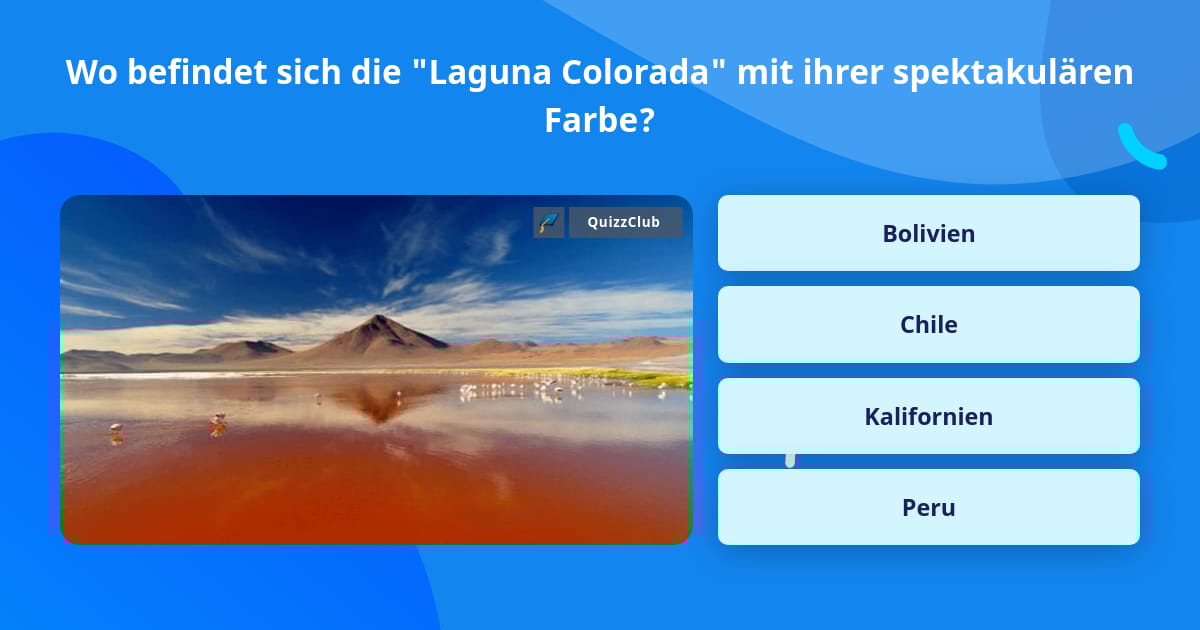 Wo befindet sich die "Laguna Colorada" mit ihrer spektakulären Farbe?

QuizzClub

Bolivien

Chile

Kalifornien

Peru